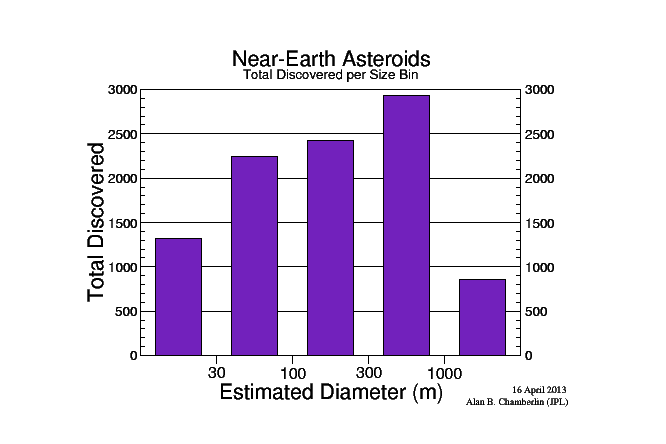 Near-Earth Asteroids
Total Discovered per Size Bin

Total Discovered

3000
2500
2000
1500
1000
500
0

3000
2500
2000
1500
1000
500
0

30
100
300
1000

Estimated Diameter (m)

16 April 2013
Alan B. Chamberlin (JPL)